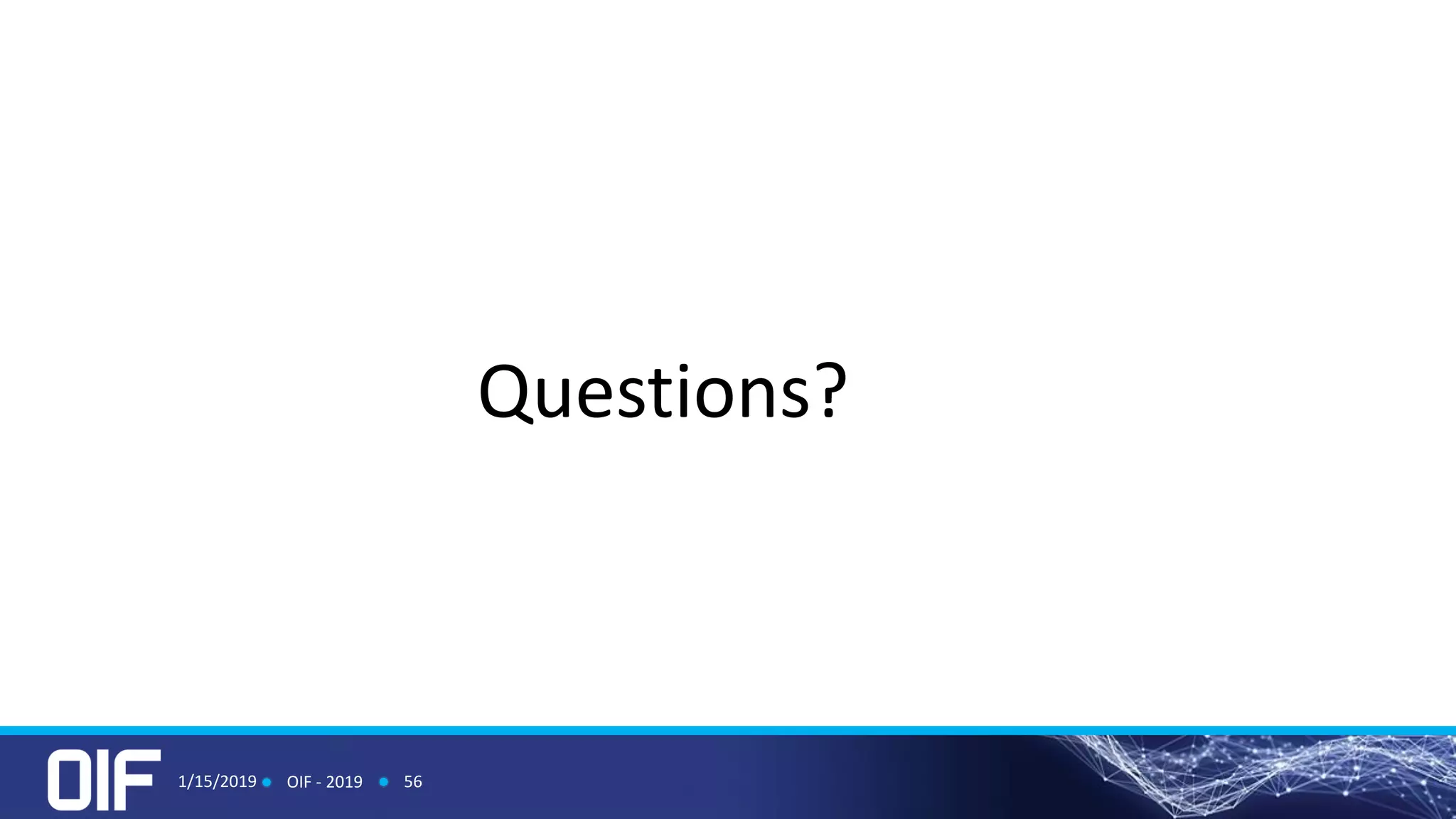 Questions?

OIF 1/15/2019 • OIF - 2019 • 56